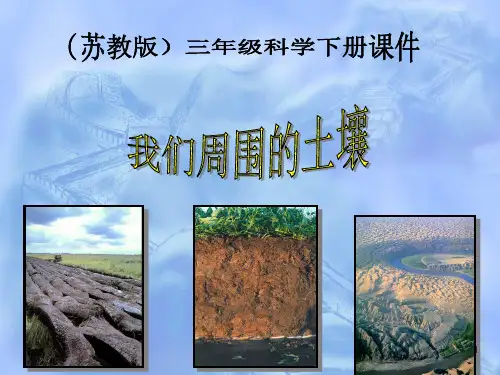 （苏教版）三年级科学下册课件

我们周围的土壤